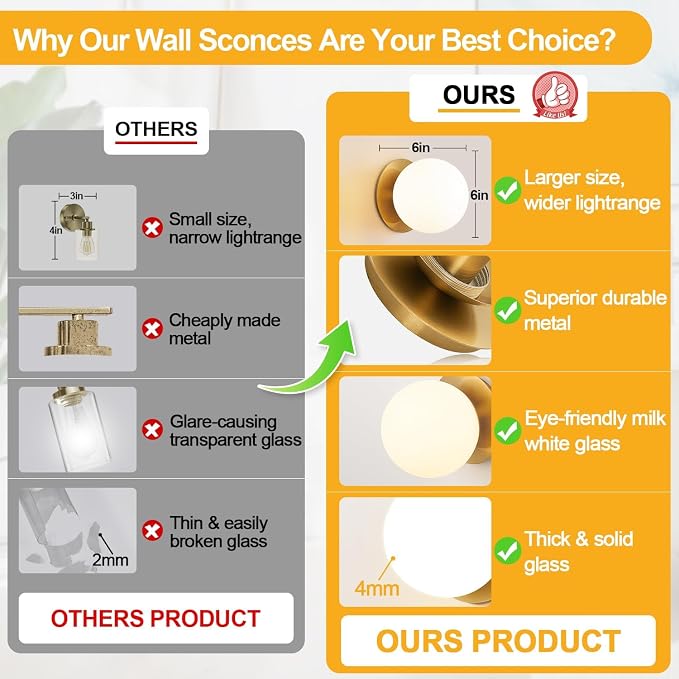 Why Our Wall Sconces Are Your Best Choice?

OTHERS

3in
4in
Small size, narrow lightrange

Cheaply made metal

Glare-causing transparent glass

2mm
Thin & easily broken glass

OTHERS PRODUCT

OURS

Like it!

6in
6in
Larger size, wider lightrange

Superior durable metal

Eye-friendly milk white glass

4mm
Thick & solid glass

OURS PRODUCT